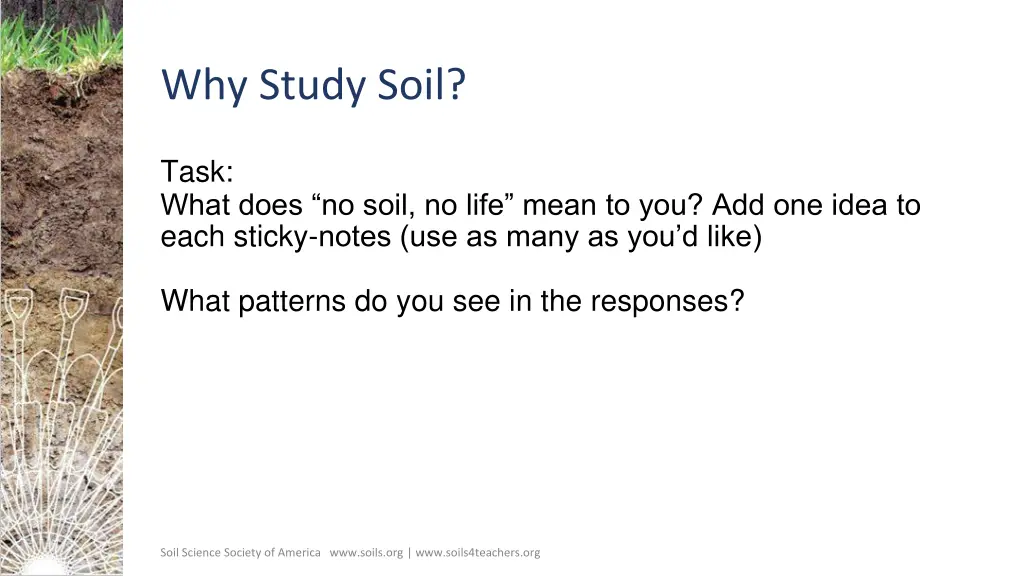 Why Study Soil?

Task:
What does “no soil, no life” mean to you? Add one idea to each sticky-notes (use as many as you’d like)

What patterns do you see in the responses?

Soil Science Society of America www.soils.org | www.soils4teachers.org